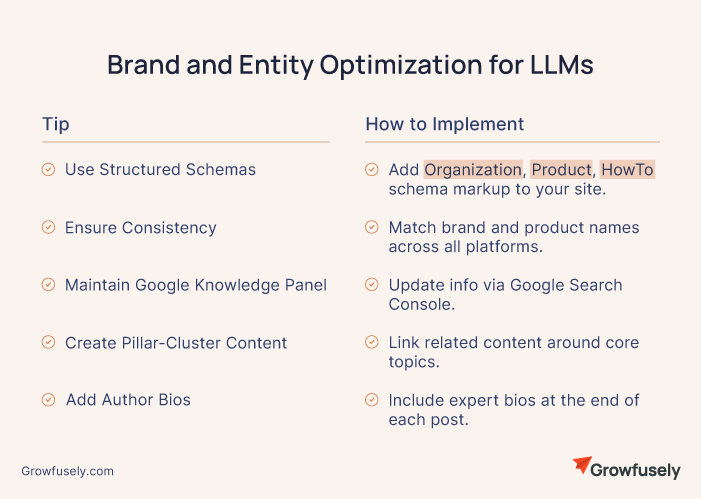 Brand and Entity Optimization for LLMs

| Tip | How to Implement |
|---|---|
| Use Structured Schemas | Add Organization, Product, HowTo schema markup to your site. |
| Ensure Consistency | Match brand and product names across all platforms. |
| Maintain Google Knowledge Panel | Update info via Google Search Console. |
| Create Pillar-Cluster Content | Link related content around core topics. |
| Add Author Bios | Include expert bios at the end of each post. |

Growfusely.com

Growfusely